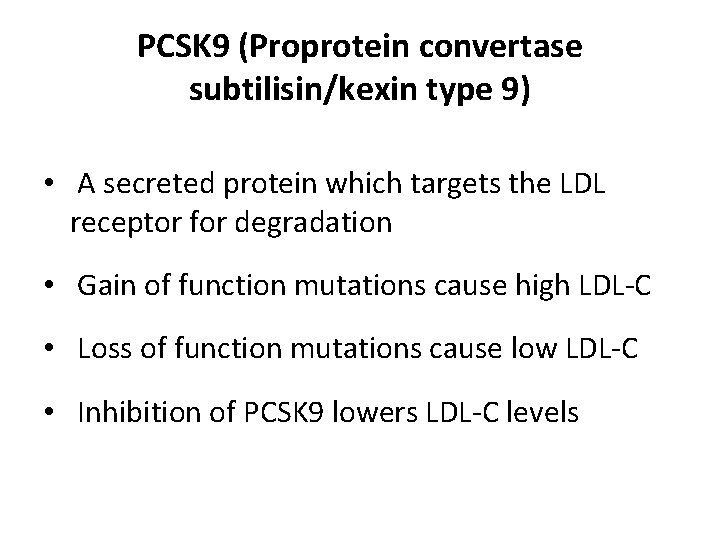 PCSK9 (Proprotein convertase subtilisin/kexin type 9)

• A secreted protein which targets the LDL receptor for degradation

• Gain of function mutations cause high LDL-C

• Loss of function mutations cause low LDL-C

• Inhibition of PCSK9 lowers LDL-C levels